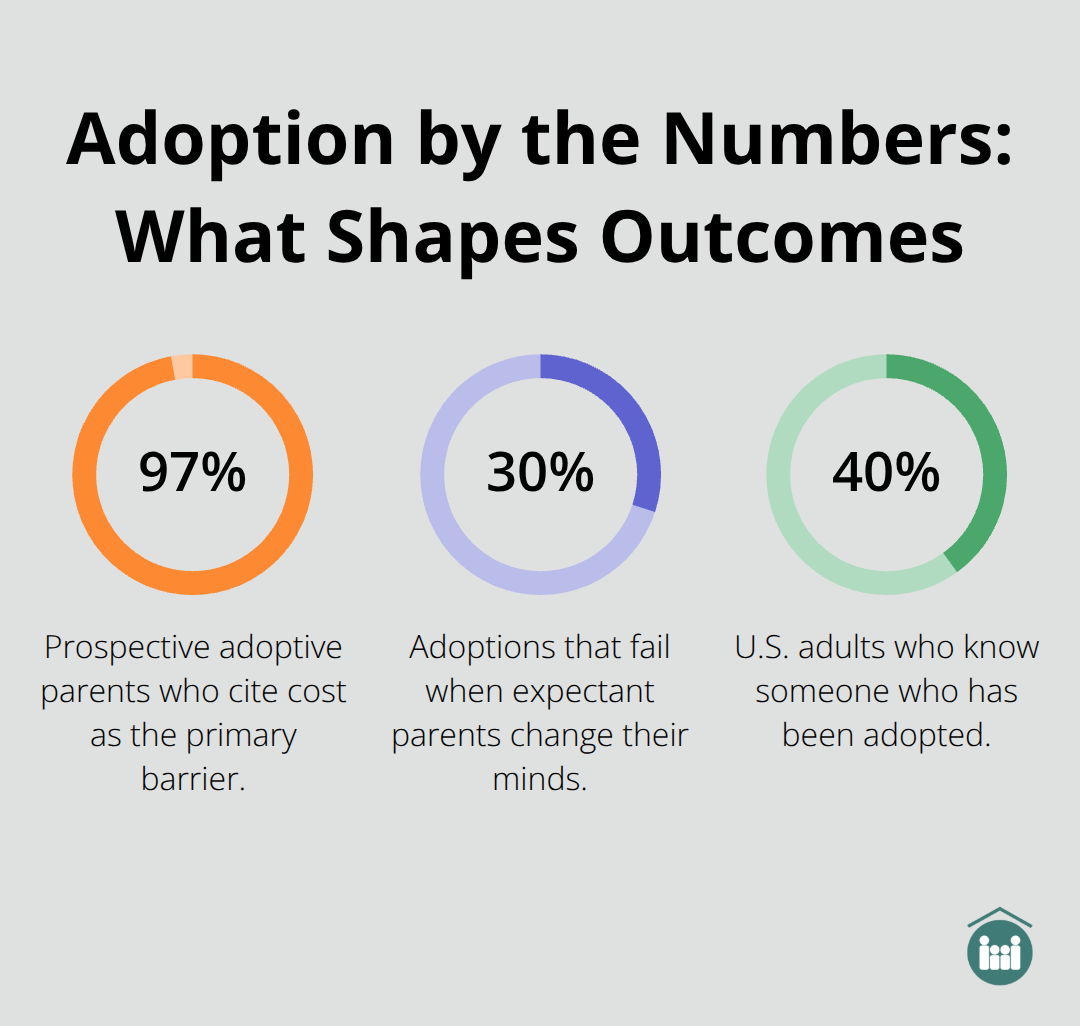 Adoption by the Numbers: What Shapes Outcomes

97%

Prospective adoptive parents who cite cost as the primary barrier.

30%

Adoptions that fail when expectant parents change their minds.

40%

U.S. adults who know someone who has been adopted.